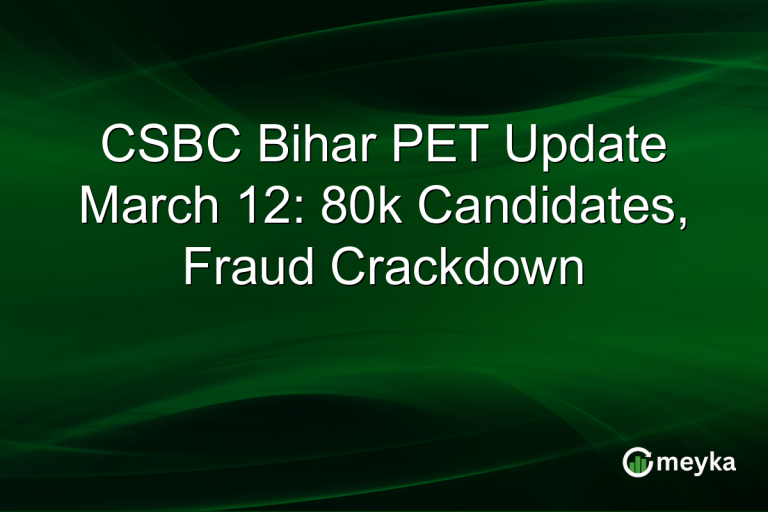 CSBC Bihar PET Update March 12: 80k Candidates, Fraud Crackdown

meyka